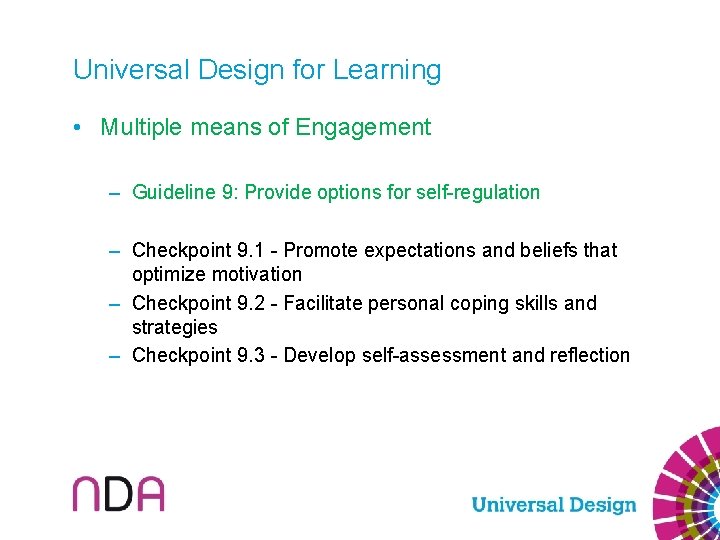 Universal Design for Learning

• Multiple means of Engagement

– Guideline 9: Provide options for self-regulation

– Checkpoint 9.1 - Promote expectations and beliefs that optimize motivation
– Checkpoint 9.2 - Facilitate personal coping skills and strategies
– Checkpoint 9.3 - Develop self-assessment and reflection

NDA

Universal Design